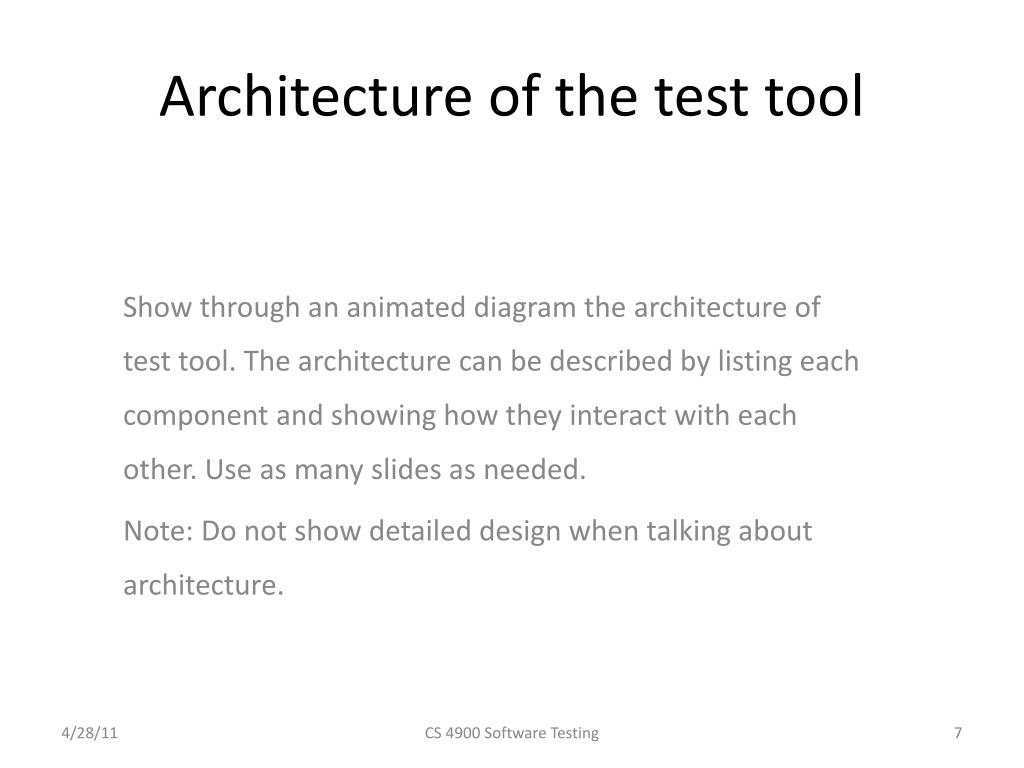 Architecture of the test tool

Show through an animated diagram the architecture of test tool. The architecture can be described by listing each component and showing how they interact with each other. Use as many slides as needed.

Note: Do not show detailed design when talking about architecture.

4/28/11

CS 4900 Software Testing

7